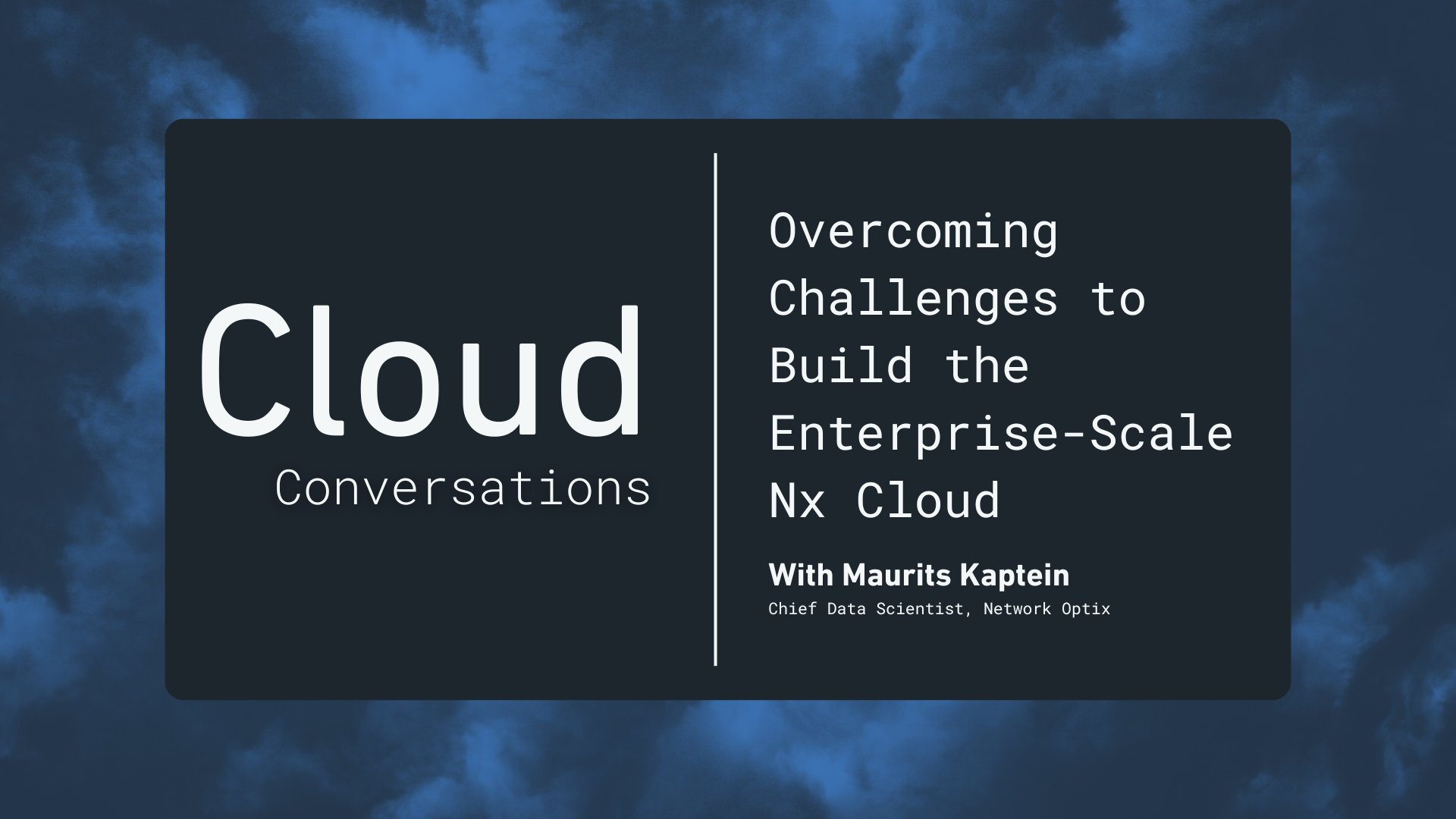 Cloud
Conversations

Overcoming Challenges to Build the Enterprise-Scale Nx Cloud

With Maurits Kaptein
Chief Data Scientist, Network Optix